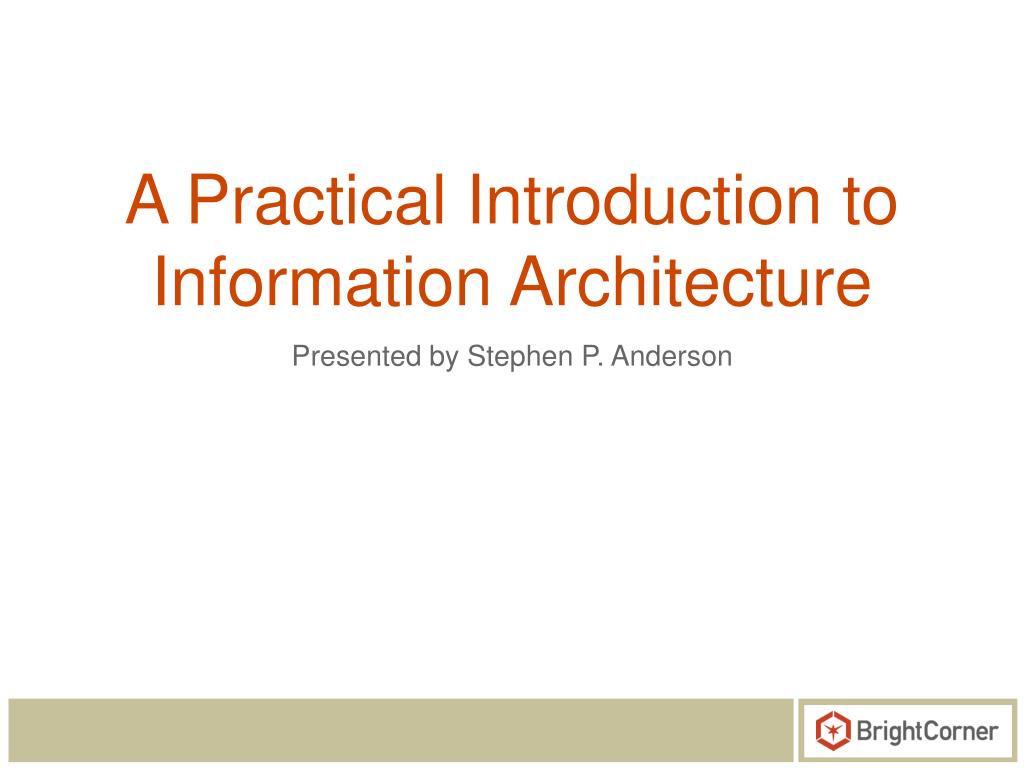 A Practical Introduction to Information Architecture

Presented by Stephen P. Anderson

BrightCorner